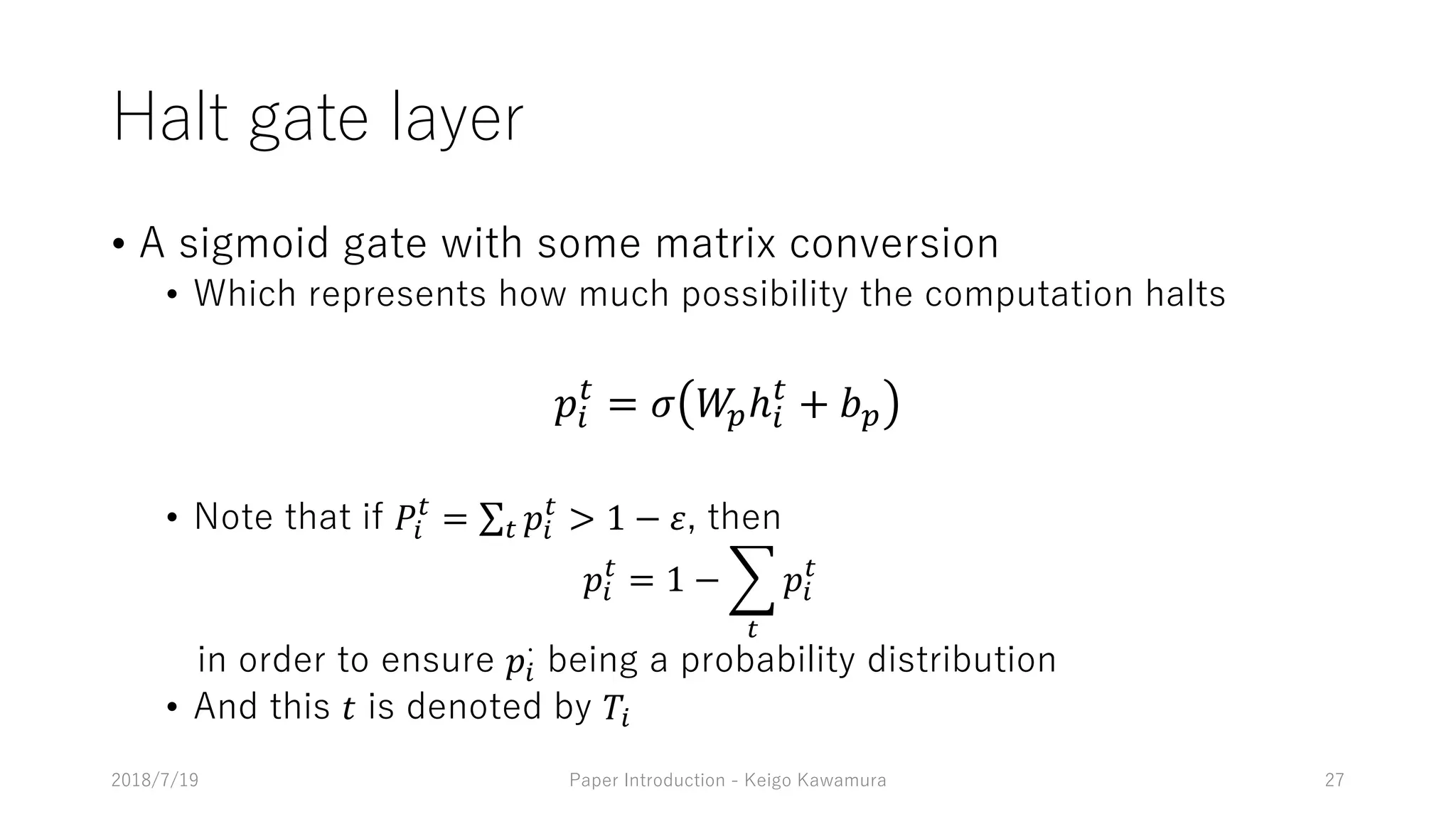 Halt gate layer

• A sigmoid gate with some matrix conversion
• Which represents how much possibility the computation halts

$p_i^t = \sigma(W_p h_i^t + b_p)$

• Note that if $P_i^t = \sum_t p_i^t > 1 - \varepsilon$, then
$p_i^t = 1 - \sum_t p_i^t$
in order to ensure $p_i^{\cdot}$ being a probability distribution
• And this $t$ is denoted by $T_i$

2018/7/19

Paper Introduction - Keigo Kawamura

27